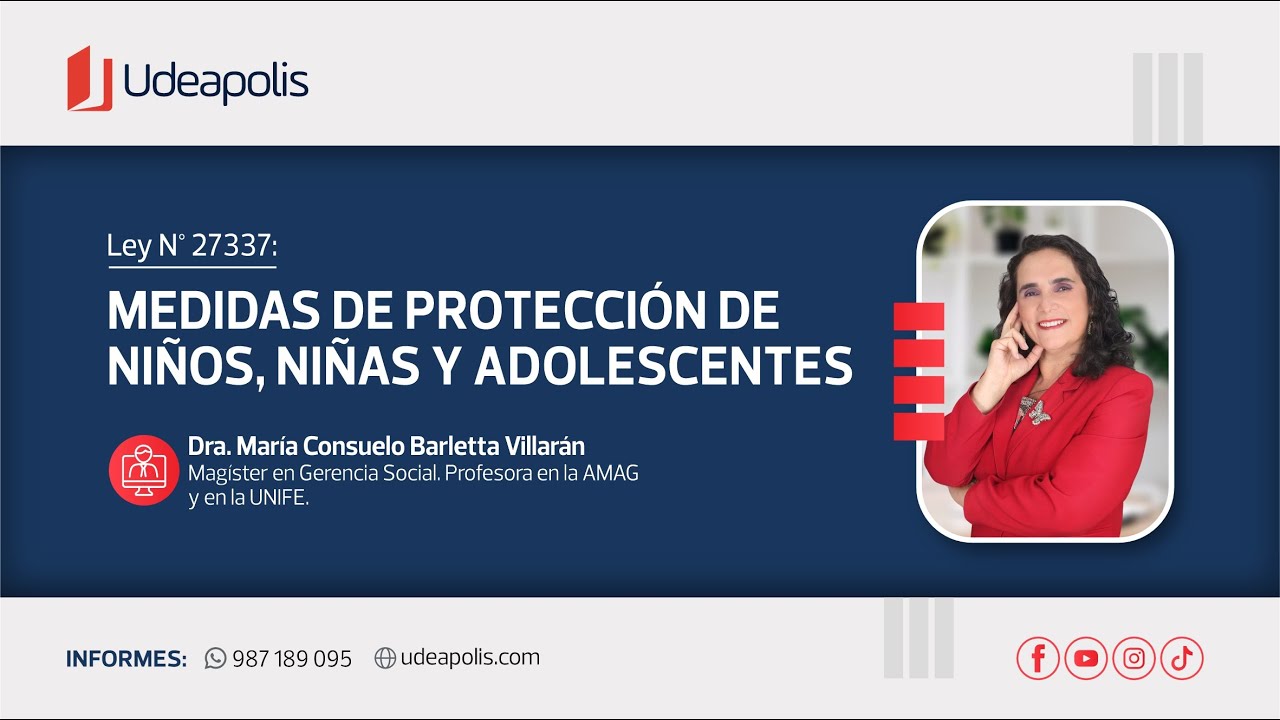 Udeapolis

Ley N° 27337:

MEDIDAS DE PROTECCIÓN DE NIÑOS, NIÑAS Y ADOLESCENTES

Dra. María Consuelo Barletta Villarán
Magíster en Gerencia Social. Profesora en la AMAG y en la UNIFE.

INFORMES: 987 189 095 udeapolis.com